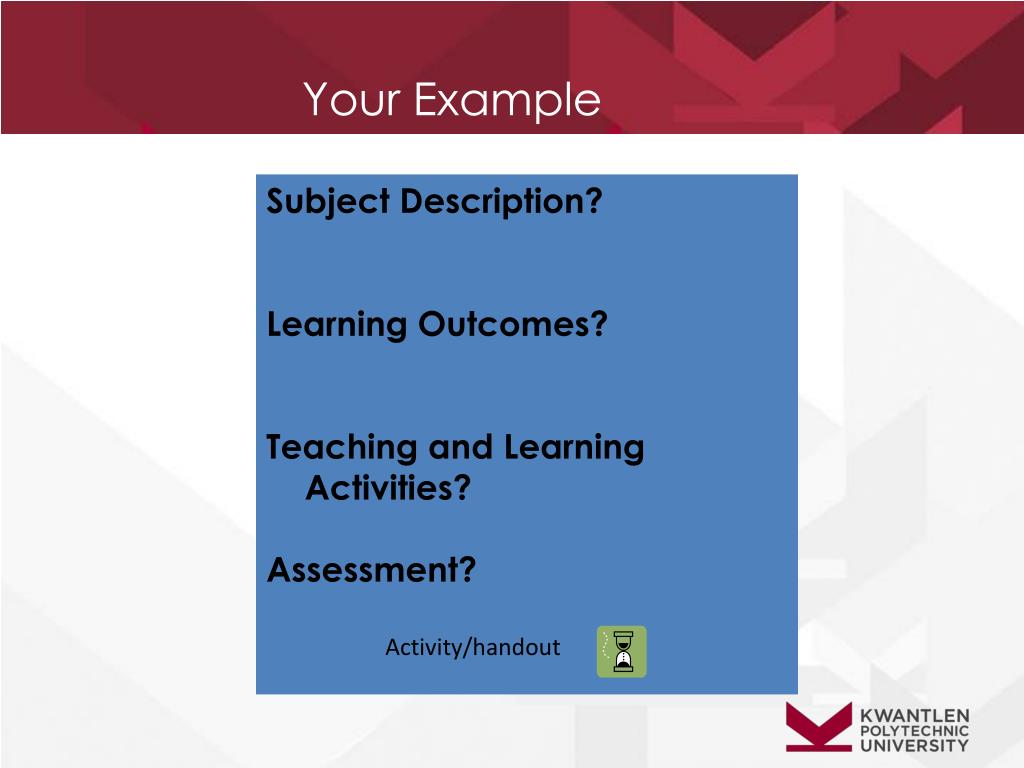 Your Example

Subject Description?

Learning Outcomes?

Teaching and Learning Activities?

Assessment?

Activity/handout

KWANTLEN POLYTECHNIC UNIVERSITY